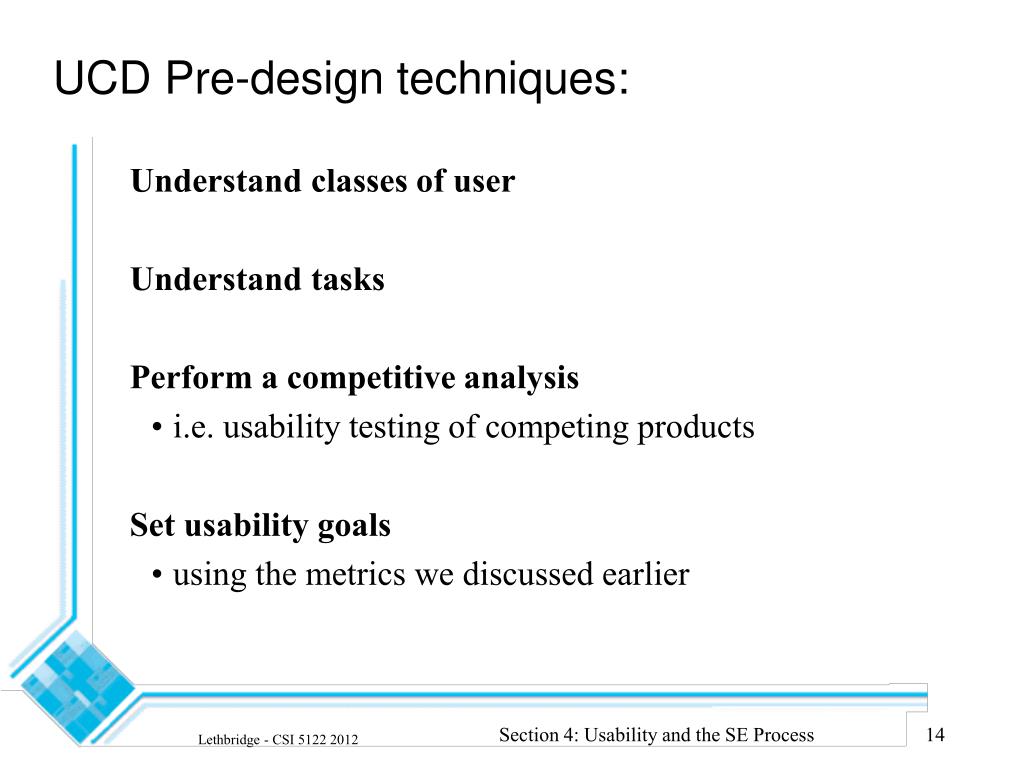 UCD Pre-design techniques:

Understand classes of user

Understand tasks

Perform a competitive analysis
• i.e. usability testing of competing products

Set usability goals
• using the metrics we discussed earlier

Lethbridge - CSI 5122 2012

Section 4: Usability and the SE Process

14